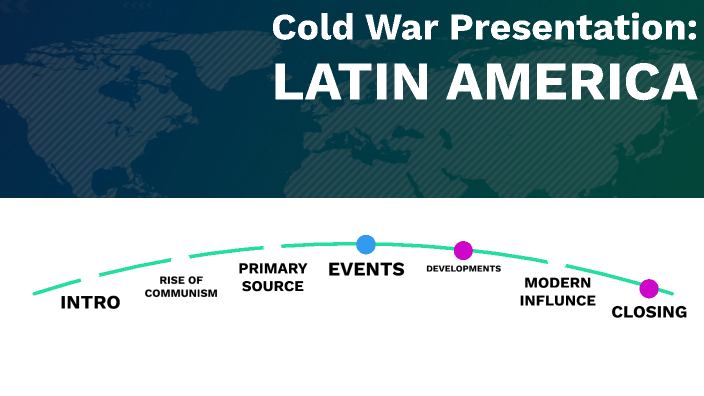 Cold War Presentation:
LATIN AMERICA

INTRO

RISE OF COMMUNISM

PRIMARY SOURCE

EVENTS

DEVELOPMENTS

MODERN INFLUNCE

CLOSING